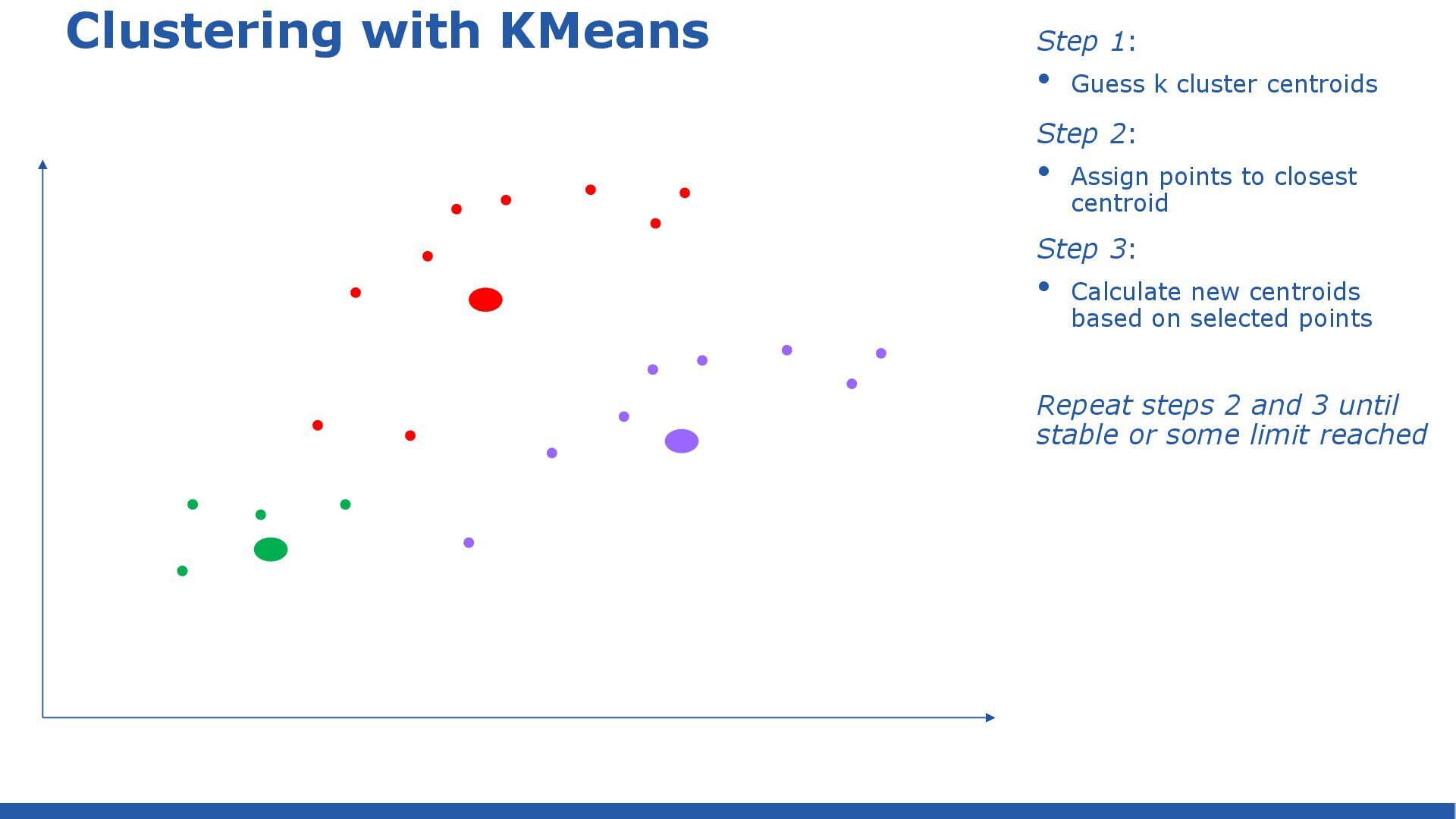 Clustering with KMeans

Step 1:

• Guess k cluster centroids

Step 2:

• Assign points to closest centroid

Step 3:

• Calculate new centroids based on selected points

Repeat steps 2 and 3 until stable or some limit reached